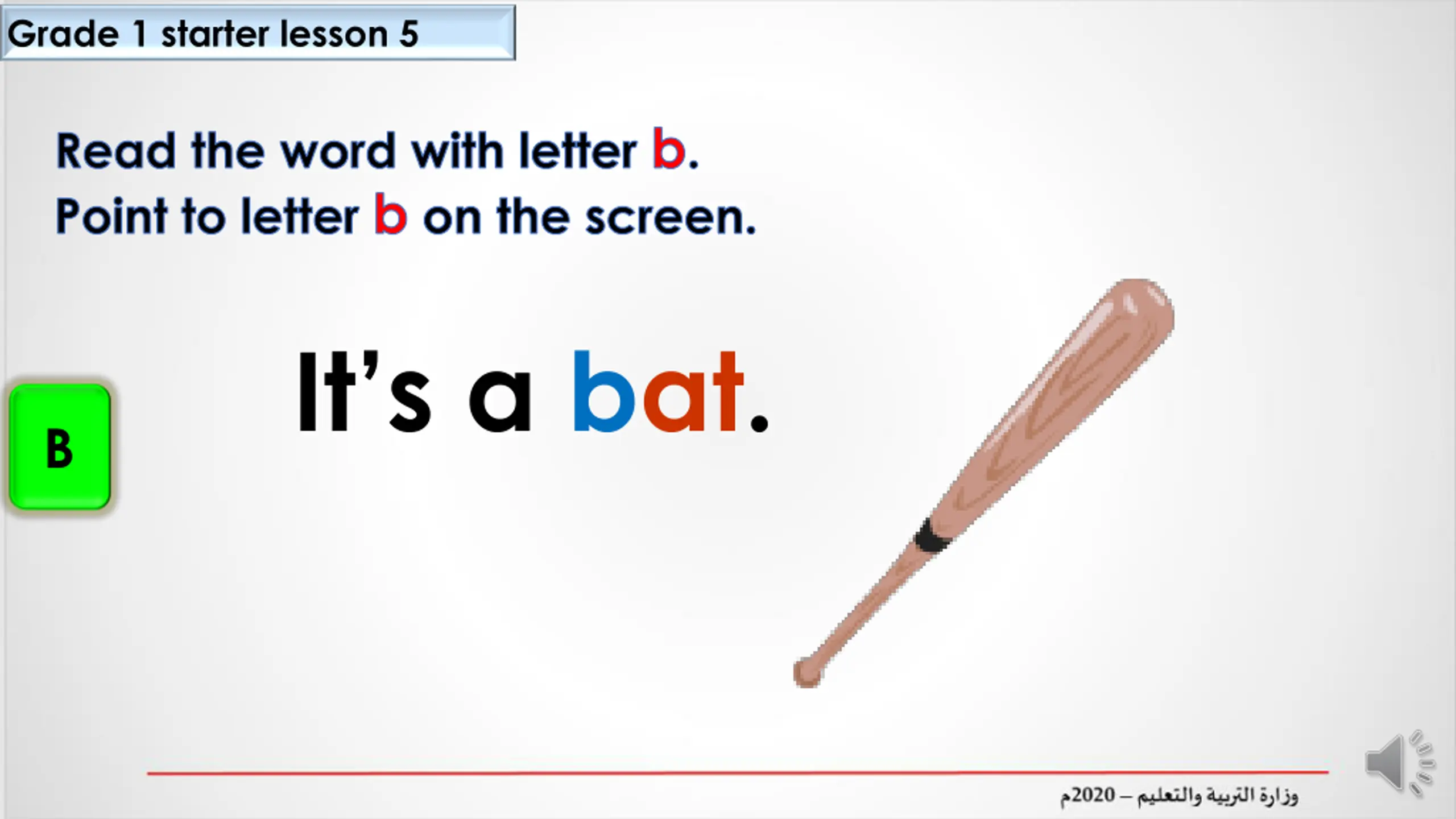 Grade 1 starter lesson 5

Read the word with letter b.
Point to letter b on the screen.

B

It's a bat.

وزارة التربية والتعليم – 2020م